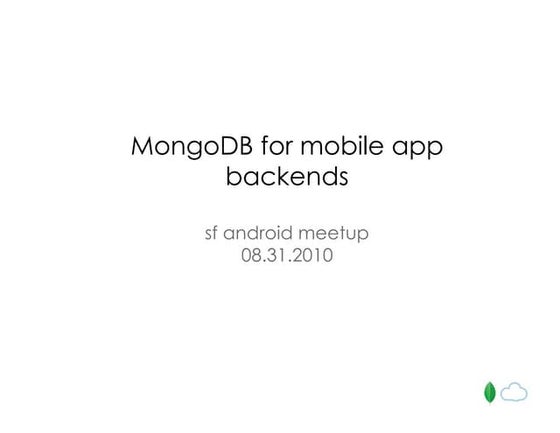 MongoDB for mobile app backends

sf android meetup
08.31.2010